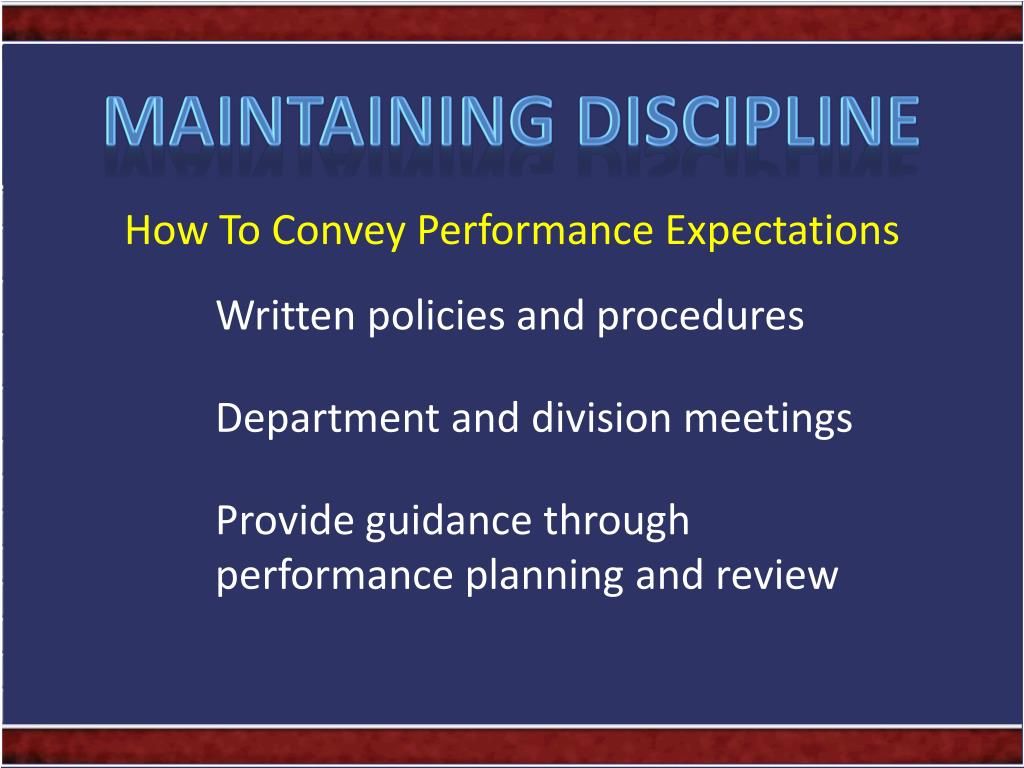 MAINTAINING DISCIPLINE

How To Convey Performance Expectations

Written policies and procedures

Department and division meetings

Provide guidance through performance planning and review